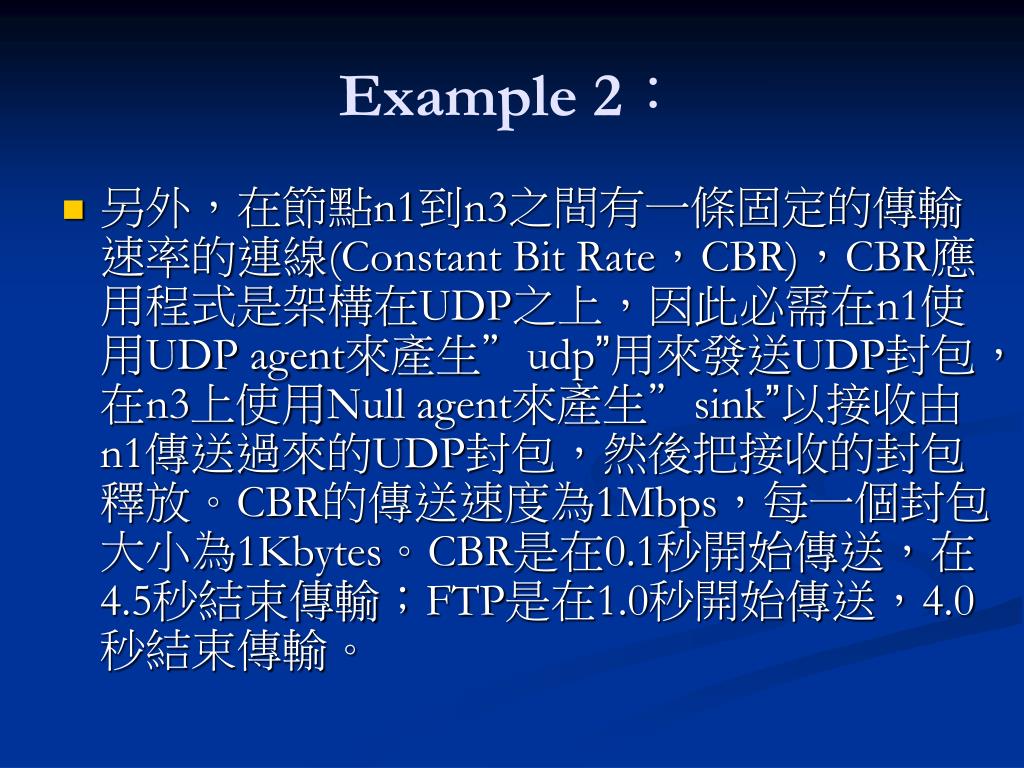 Example 2：

另外，在節點n1到n3之間有一條固定的傳輸速率的連線(Constant Bit Rate，CBR)，CBR應用程式是架構在UDP之上，因此必需在n1使用UDP agent來產生” udp”用來發送UDP封包，在n3上使用Null agent來產生” sink”以接收由n1傳送過來的UDP封包，然後把接收的封包釋放。CBR的傳送速度為1Mbps，每一個封包大小為1Kbytes。CBR是在0.1秒開始傳送，在4.5秒結束傳輸；FTP是在1.0秒開始傳送，4.0秒結束傳輸。